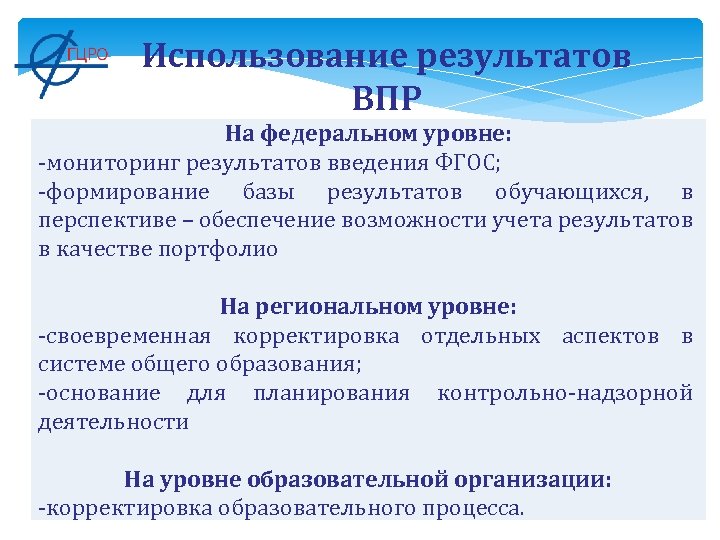 ГЦРО

Использование результатов ВПР

На федеральном уровне:
-мониторинг результатов введения ФГОС;
-формирование базы результатов обучающихся, в перспективе – обеспечение возможности учета результатов в качестве портфолио

На региональном уровне:
-своевременная корректировка отдельных аспектов в системе общего образования;
-основание для планирования контрольно-надзорной деятельности

На уровне образовательной организации:
-корректировка образовательного процесса.